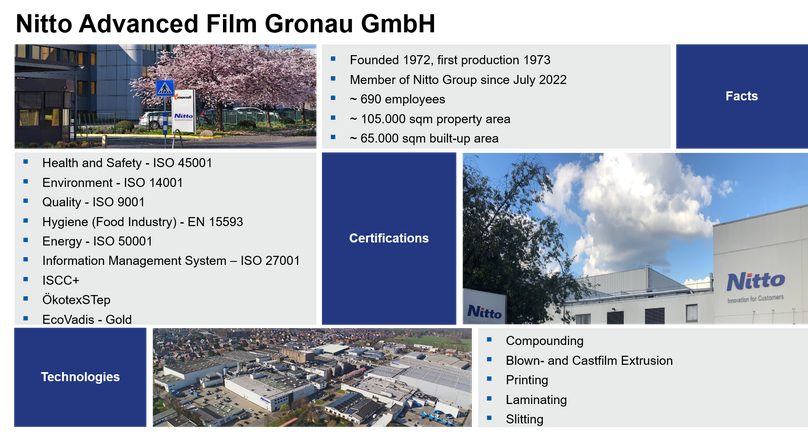 Nitto Advanced Film Gronau GmbH

Nitto

- Founded 1972, first production 1973
- Member of Nitto Group since July 2022
- ~ 690 employees
- ~ 105.000 sqm property area
- ~ 65.000 sqm built-up area

Facts

- Health and Safety - ISO 45001
- Environment - ISO 14001
- Quality - ISO 9001
- Hygiene (Food Industry) - EN 15593
- Energy - ISO 50001
- Information Management System – ISO 27001
- ISCC+
- ÖkotexSTep
- EcoVadis - Gold

Certifications

Nitto

Nitto
Innovation for Customers

Technologies

- Compounding
- Blown- and Castfilm Extrusion
- Printing
- Laminating
- Slitting